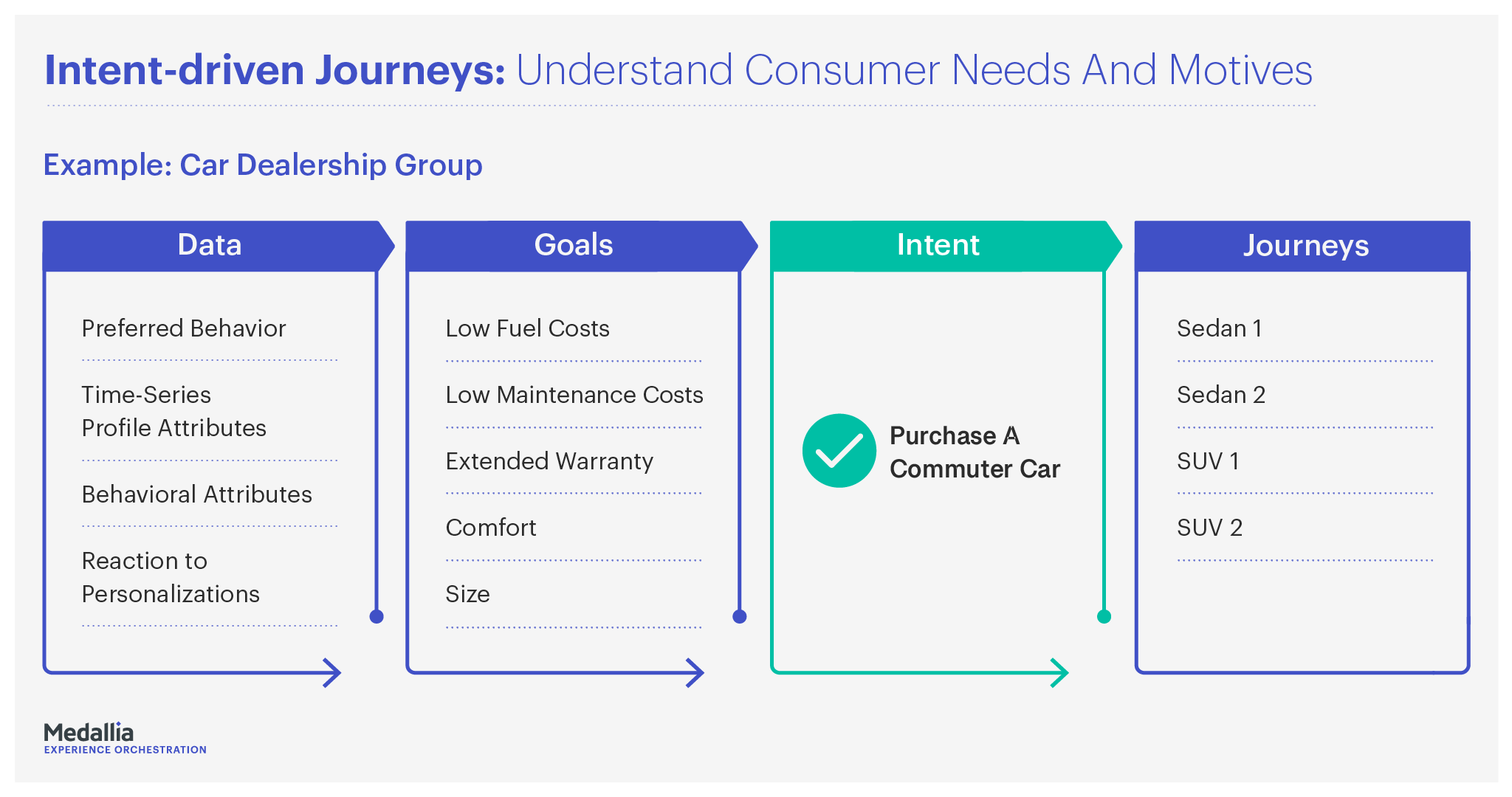 Intent-driven Journeys: Understand Consumer Needs And Motives

Example: Car Dealership Group

Data

Preferred Behavior

Time-Series Profile Attributes

Behavioral Attributes

Reaction to Personalizations

Goals

Low Fuel Costs

Low Maintenance Costs

Extended Warranty

Comfort

Size

Intent

Purchase A Commuter Car

Journeys

Sedan 1

Sedan 2

SUV 1

SUV 2

Medallia
EXPERIENCE ORCHESTRATION